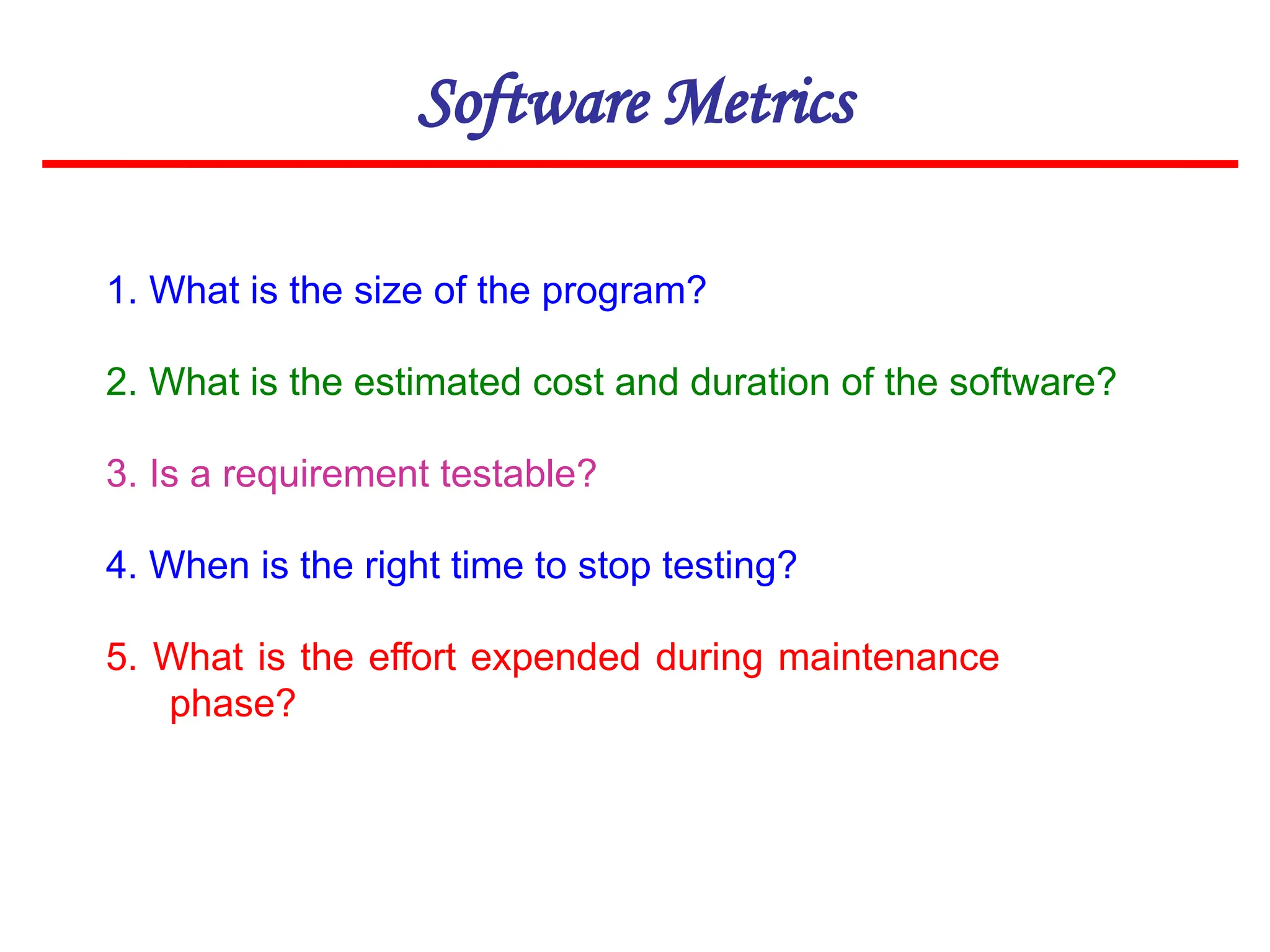 Software Metrics

1. What is the size of the program?

2. What is the estimated cost and duration of the software?

3. Is a requirement testable?

4. When is the right time to stop testing?

5. What is the effort expended during maintenance phase?